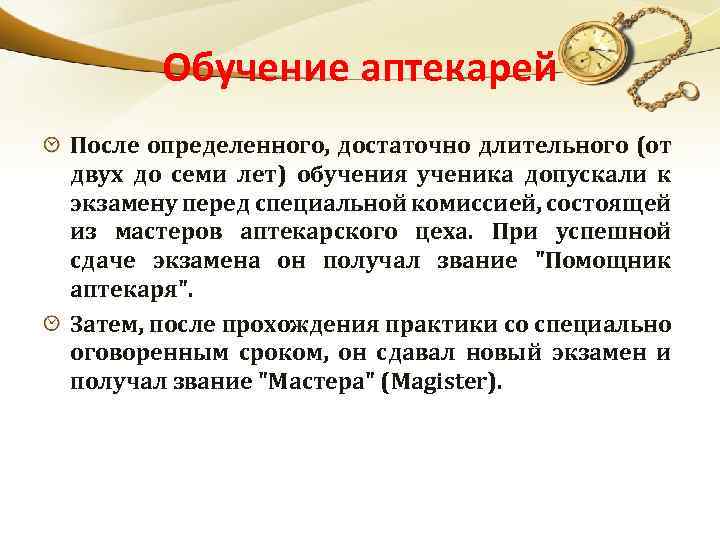 Обучение аптекарей

После определенного, достаточно длительного (от двух до семи лет) обучения ученика допускали к экзамену перед специальной комиссией, состоящей из мастеров аптекарского цеха. При успешной сдаче экзамена он получал звание "Помощник аптекаря".

Затем, после прохождения практики со специально оговоренным сроком, он сдавал новый экзамен и получал звание "Мастера" (Magister).